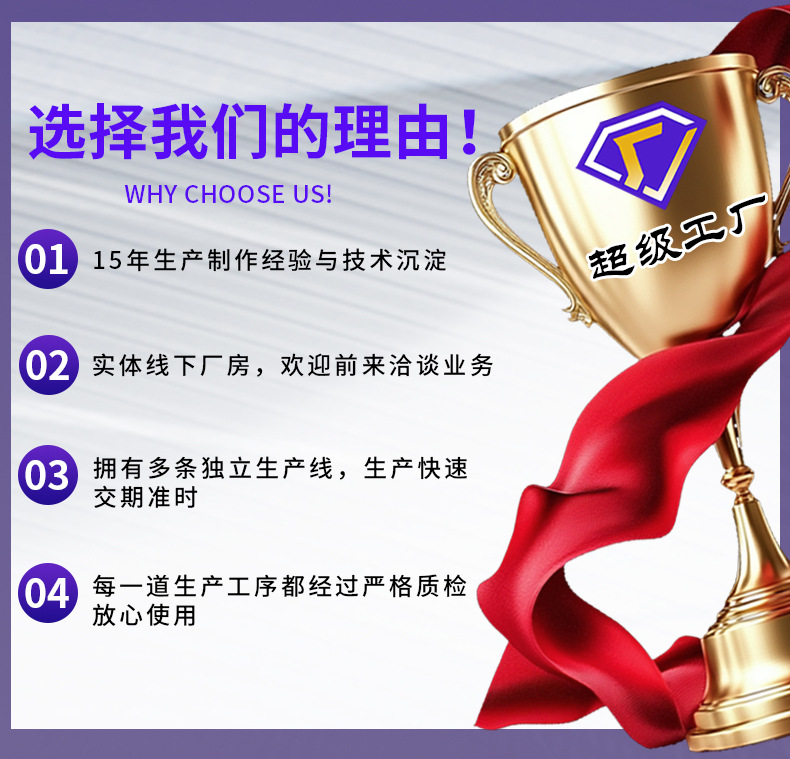 选择我们的理由！
WHY CHOOSE US!

01 15年生产制作经验与技术沉淀

02 实体线下厂房，欢迎前来洽谈业务

03 拥有多条独立生产线，生产快速交期准时

04 每一道生产工序都经过严格质检放心使用

超级工厂